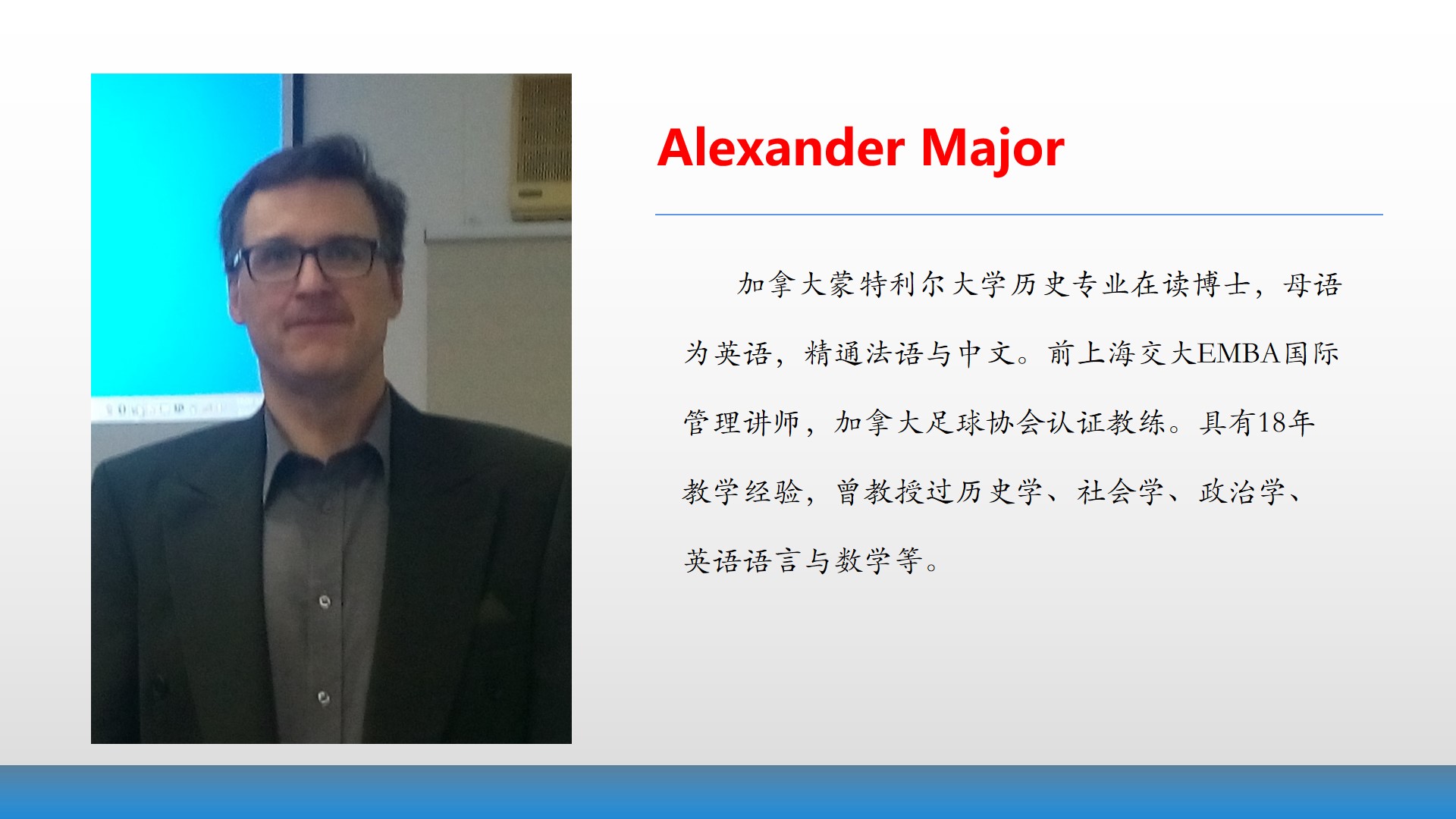 Alexander Major

加拿大蒙特利尔大学历史专业在读博士，母语为英语，精通法语与中文。前上海交大EMBA国际管理讲师，加拿大足球协会认证教练。具有18年教学经验，曾教授过历史学、社会学、政治学、英语语言与数学等。